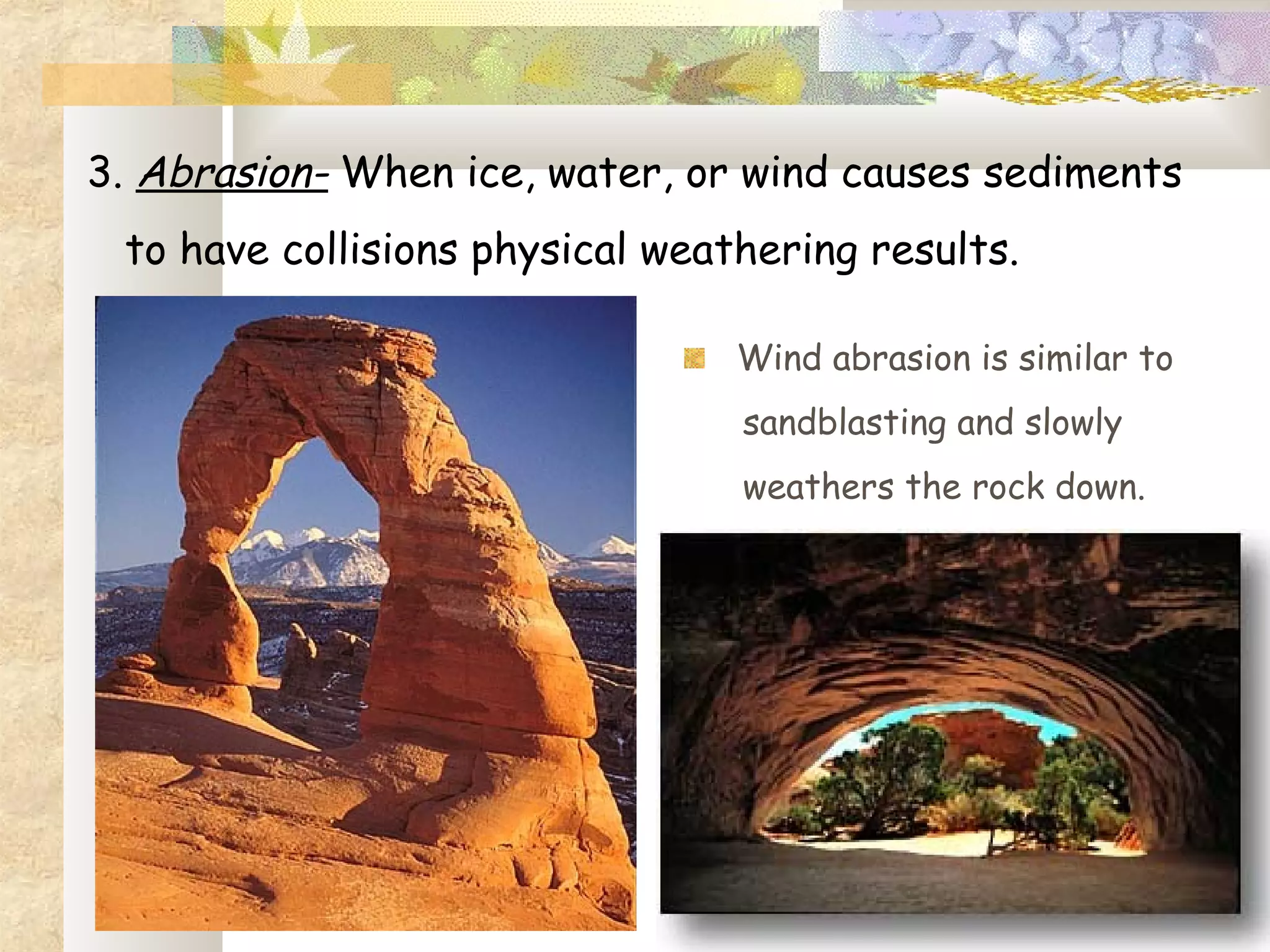 3. Abrasion- When ice, water, or wind causes sediments to have collisions physical weathering results.

Wind abrasion is similar to sandblasting and slowly weathers the rock down.